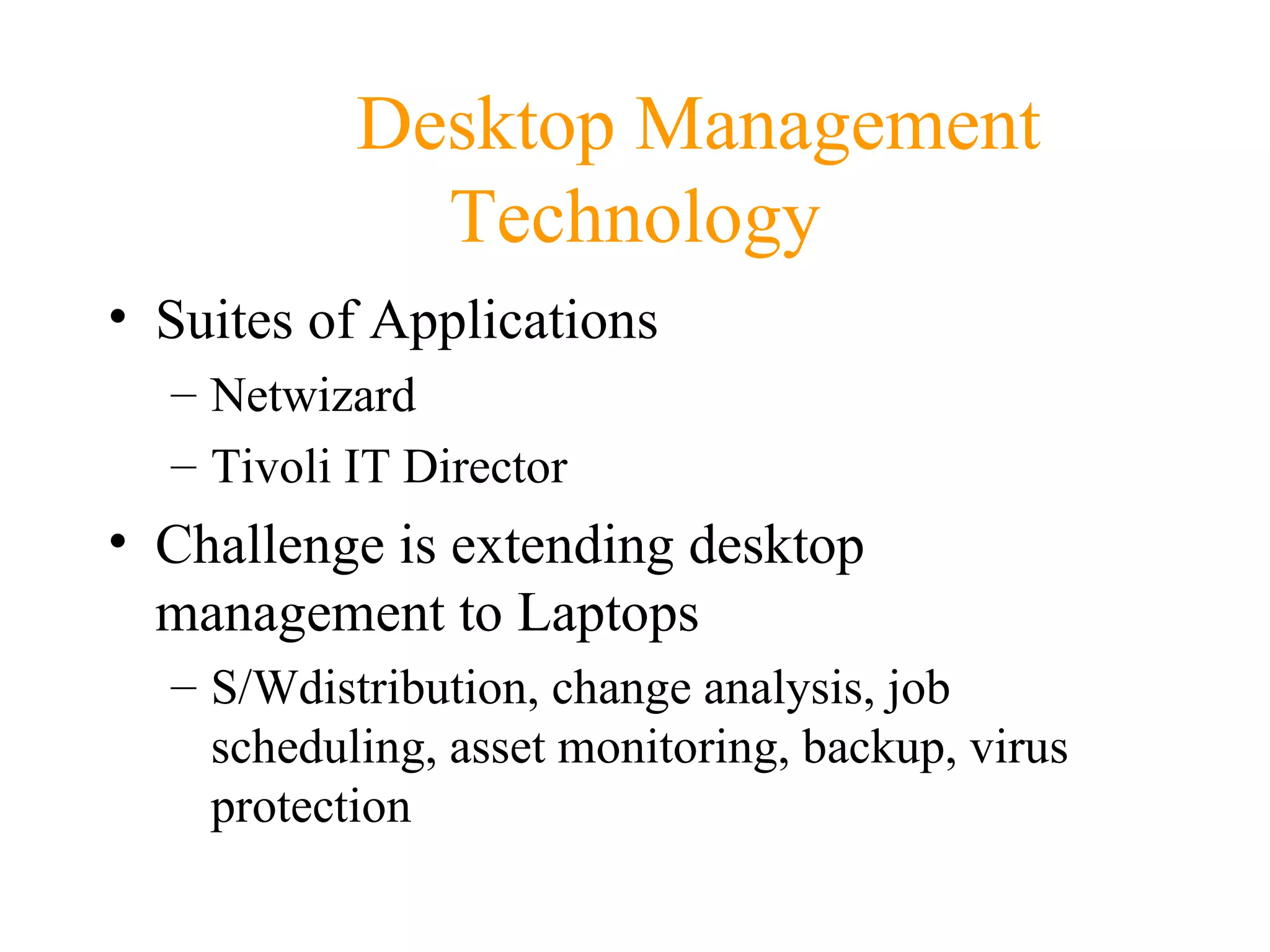 Desktop Management Technology

• Suites of Applications
  – Netwizard
  – Tivoli IT Director
• Challenge is extending desktop management to Laptops
  – S/Wdistribution, change analysis, job scheduling, asset monitoring, backup, virus protection